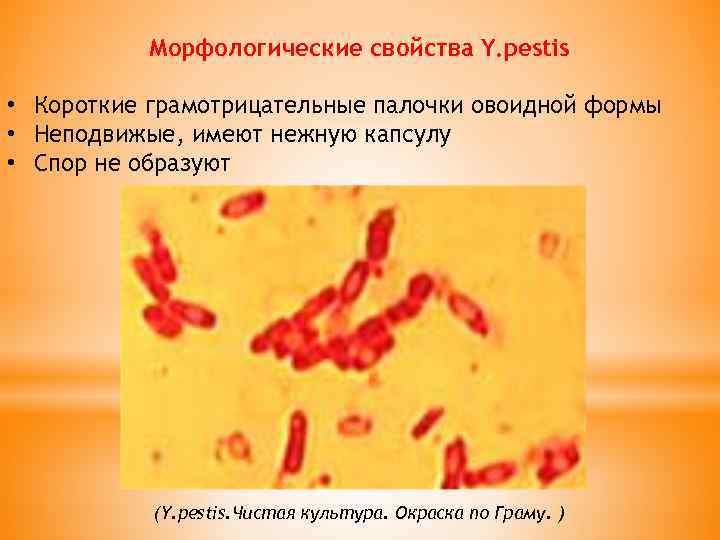 Морфологические свойства Y.pestis

• Короткие грамотрицательные палочки овоидной формы
• Неподвижые, имеют нежную капсулу
• Спор не образуют

(Y.pestis.Чистая культура. Окраска по Граму. )